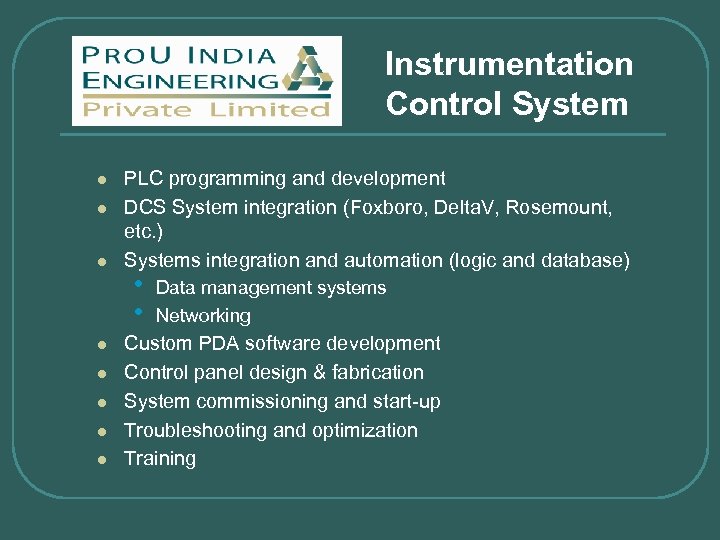 PROU INDIA ENGINEERING Private Limited

Instrumentation Control System

- PLC programming and development
- DCS System integration (Foxboro, DeltaV, Rosemount, etc.)
- Systems integration and automation (logic and database)
  - Data management systems
  - Networking
- Custom PDA software development
- Control panel design & fabrication
- System commissioning and start-up
- Troubleshooting and optimization
- Training